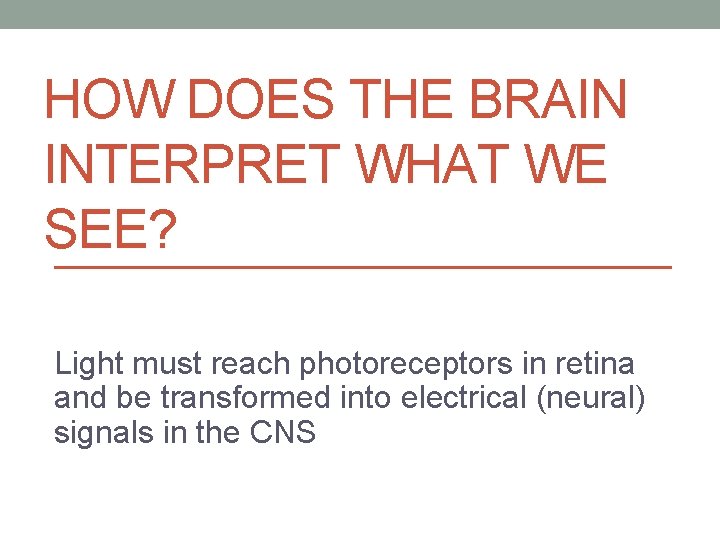 HOW DOES THE BRAIN INTERPRET WHAT WE SEE?

Light must reach photoreceptors in retina and be transformed into electrical (neural) signals in the CNS